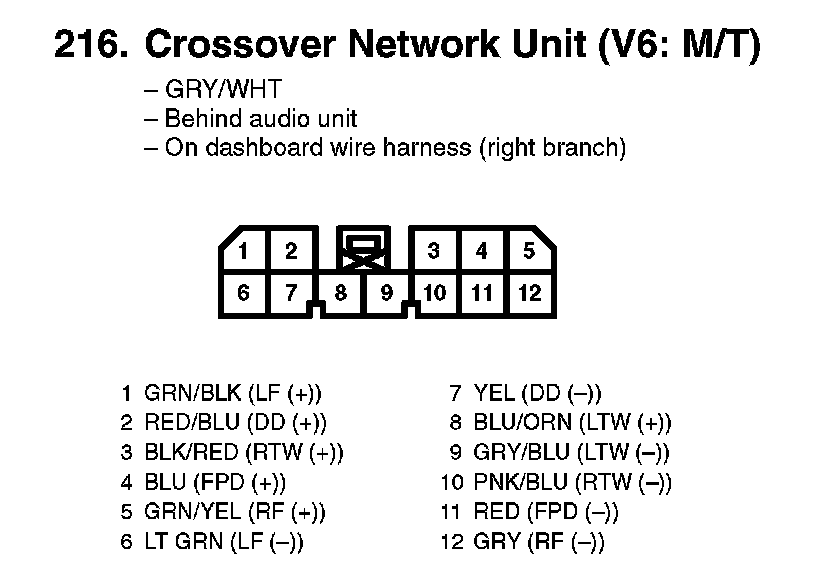 216. Crossover Network Unit (V6: M/T)

– GRY/WHT
– Behind audio unit
– On dashboard wire harness (right branch)

1 2 3 4 5
6 7 8 9 10 11 12

1 GRN/BLK (LF (+))
2 RED/BLU (DD (+))
3 BLK/RED (RTW (+))
4 BLU (FPD (+))
5 GRN/YEL (RF (+))
6 LT GRN (LF (–))

7 YEL (DD (–))
8 BLU/ORN (LTW (+))
9 GRY/BLU (LTW (–))
10 PNK/BLU (RTW (–))
11 RED (FPD (–))
12 GRY (RF (–))